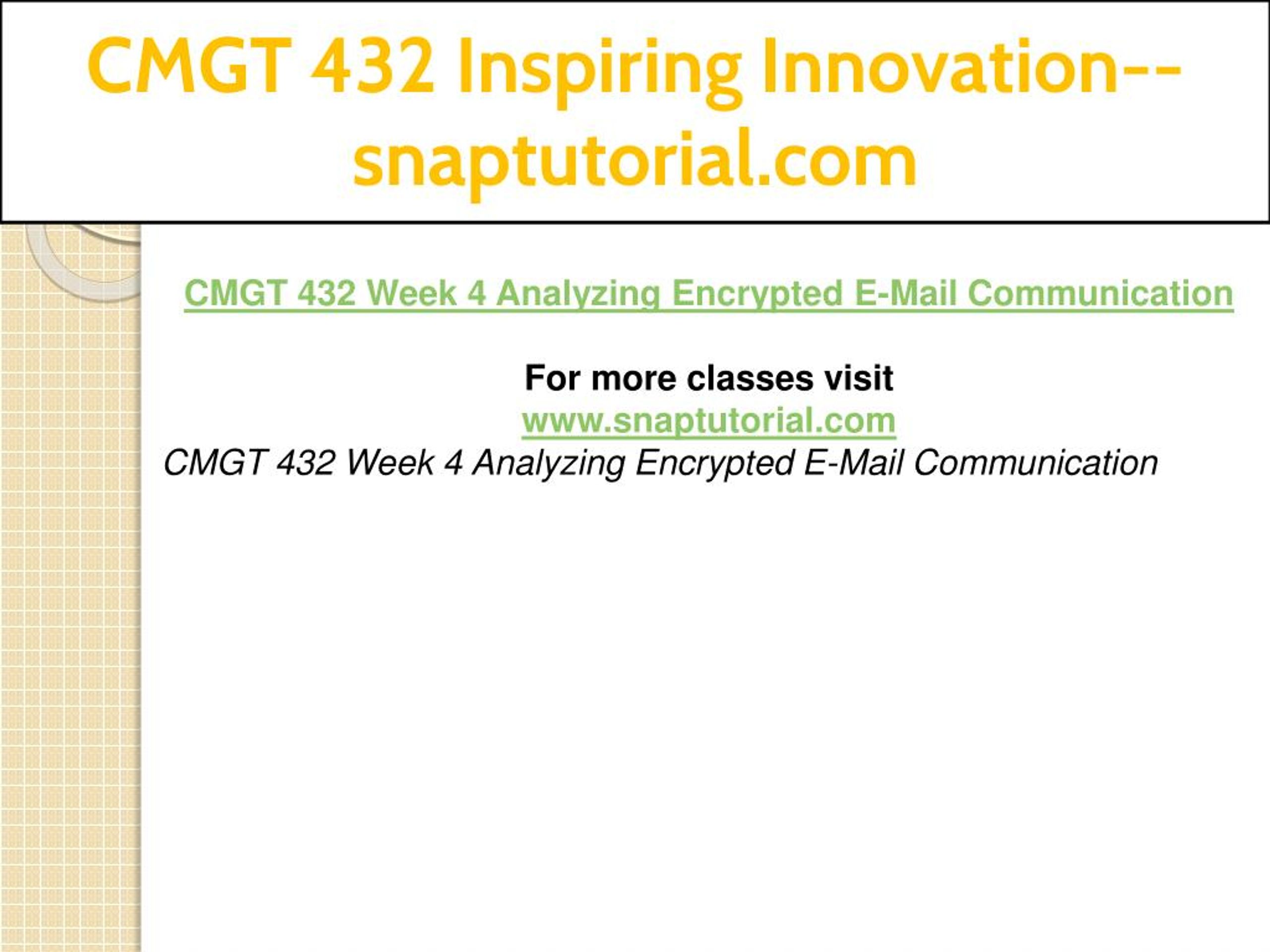 CMGT 432 Inspiring Innovation--snaptutorial.com

CMGT 432 Week 4 Analyzing Encrypted E-Mail Communication

For more classes visit
www.snaptutorial.com
CMGT 432 Week 4 Analyzing Encrypted E-Mail Communication